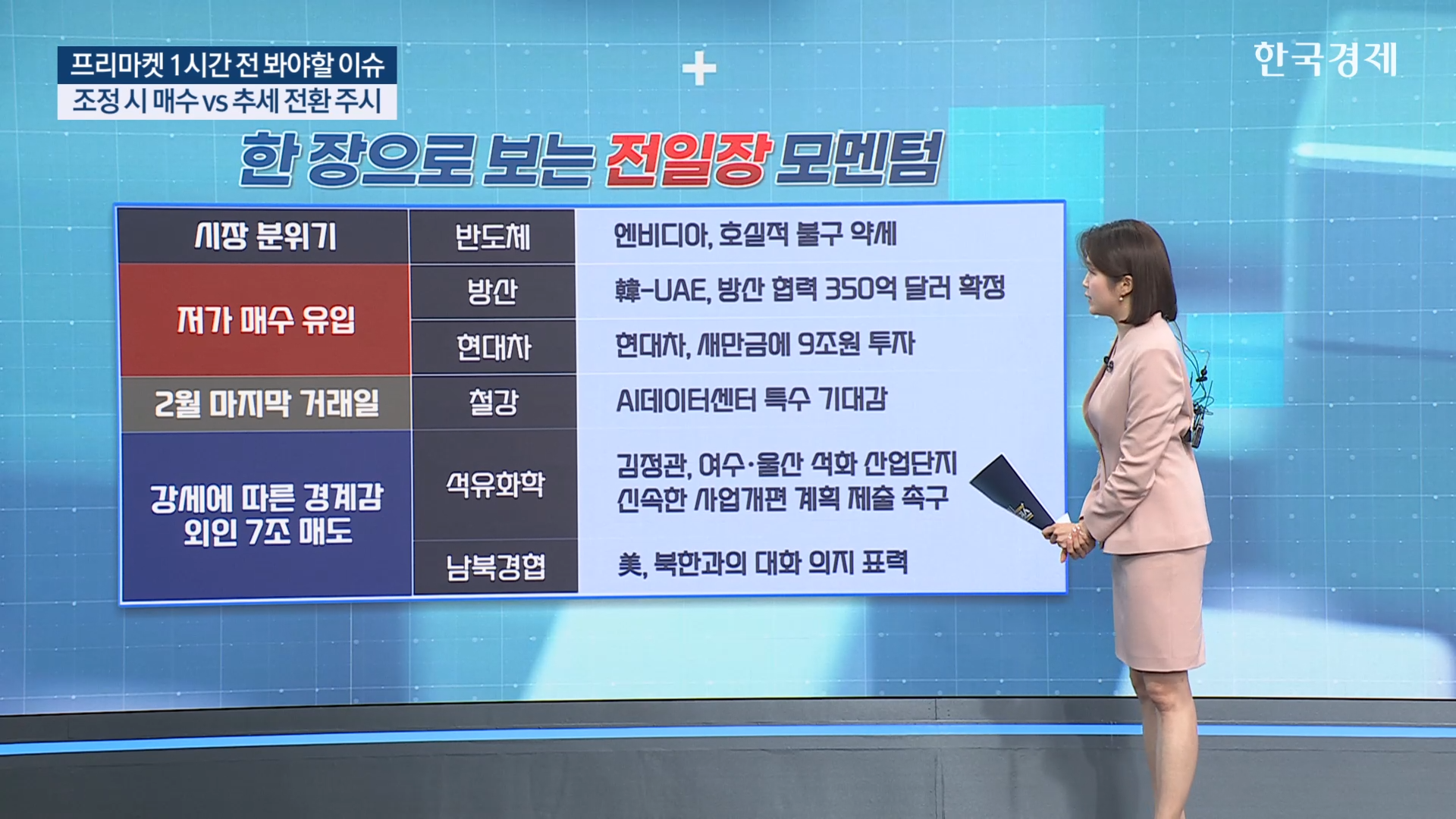 프리마켓 1시간 전 봐야할 이슈
조정 시 매수 vs 추세 전환 주시

한국경제

한 장으로 보는 전일장 모멘텀

| 시장 분위기 | 반도체 | 엔비디아, 호실적 불구 약세 |
|---|---|---|
| 저가 매수 유입 | 방산 | 韓-UAE, 방산 협력 350억 달러 확정 |
| | 현대차 | 현대차, 새만금에 9조원 투자 |
| 2월 마지막 거래일 | 철강 | AI데이터센터 특수 기대감 |
| 강세에 따른 경계감 외인 7조 매도 | 석유화학 | 김정관, 여수·울산 석화 산업단지 신속한 사업개편 계획 제출 촉구 |
| | 남북경협 | 美, 북한과의 대화 의지 표력 |